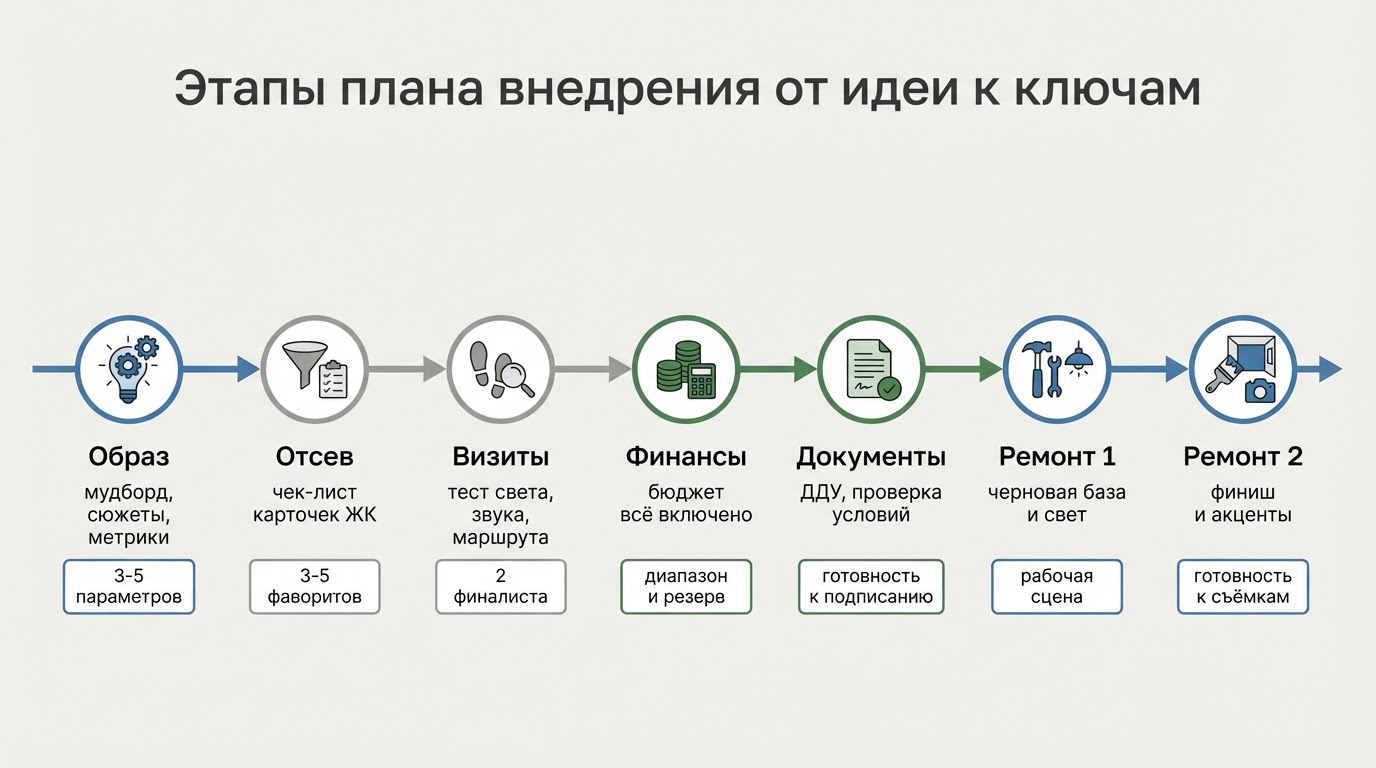 Этапы плана внедрения от идеи к ключам

Образ
мудборд, сюжеты, метрики
3-5 параметров

Отсев
чек-лист карточек ЖК
3-5 фаворитов

Визиты
тест света, звука, маршрута
2 финалиста

Финансы
бюджет всё включено
диапазон и резерв

Документы
ДДУ, проверка условий
готовность к подписанию

Ремонт 1
черновая база и свет
рабочая сцена

Ремонт 2
финиш и акценты
готовность к съёмкам